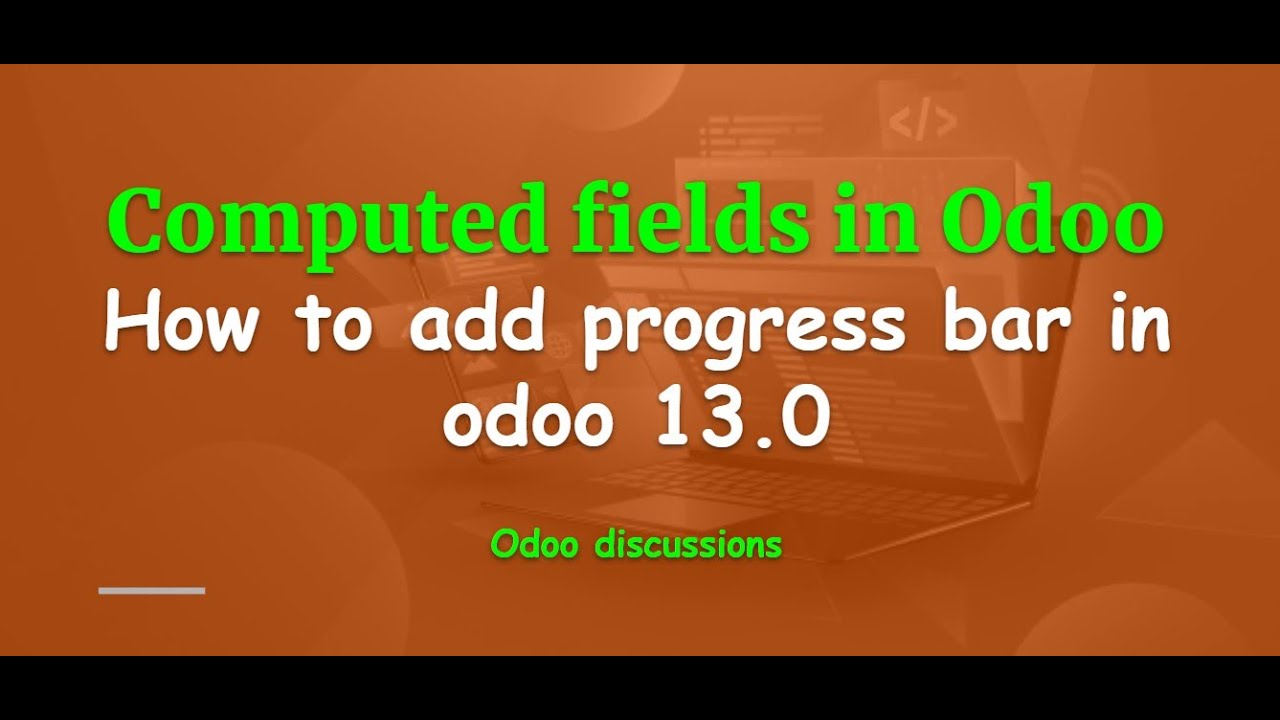 Computed fields in Odoo

How to add progress bar in odoo 13.0

Odoo discussions